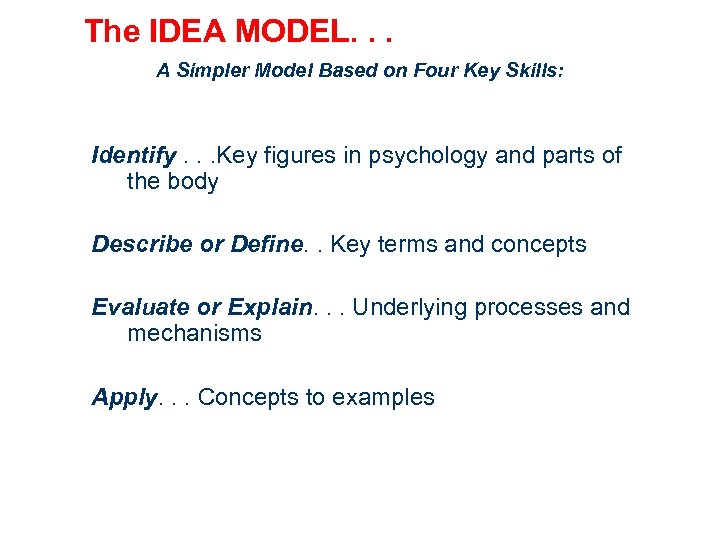 The IDEA MODEL. . .

A Simpler Model Based on Four Key Skills:

Identify . . .Key figures in psychology and parts of the body

Describe or Define. . Key terms and concepts

Evaluate or Explain. . . Underlying processes and mechanisms

Apply. . . Concepts to examples